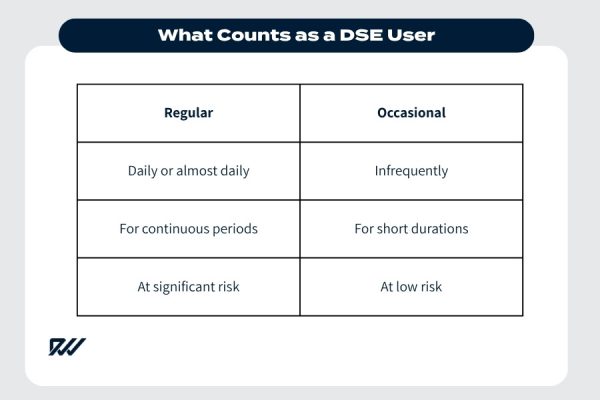 What Counts as a DSE User

| Regular | Occasional |
|---|---|
| Daily or almost daily | Infrequently |
| For continuous periods | For short durations |
| At significant risk | At low risk |